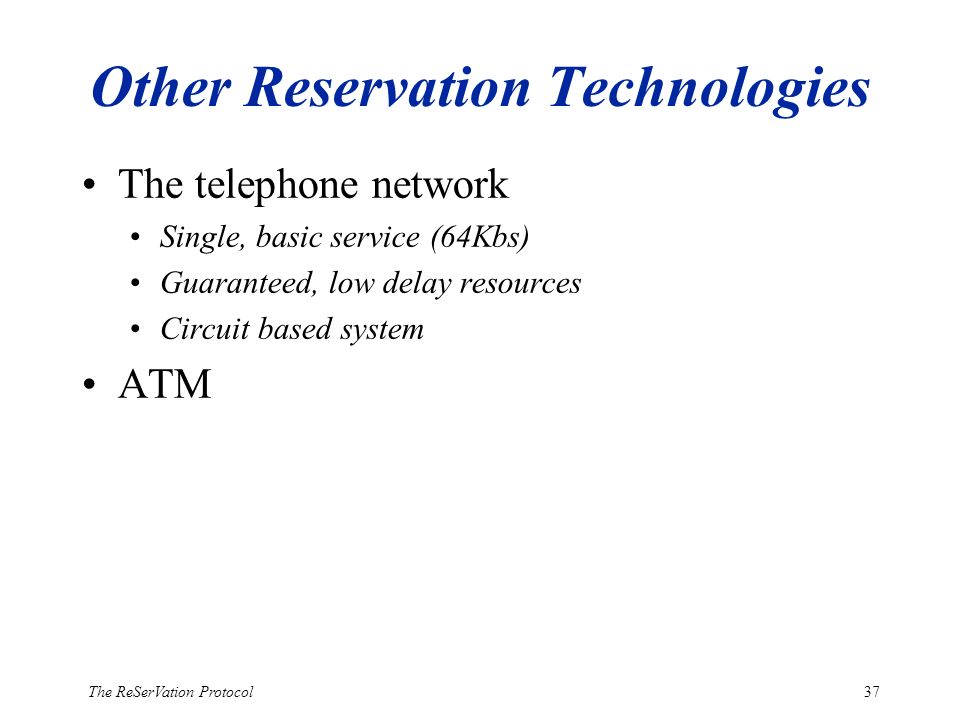 Other Reservation Technologies

• The telephone network
  • Single, basic service (64Kbs)
  • Guaranteed, low delay resources
  • Circuit based system
• ATM

The ReSerVation Protocol

37